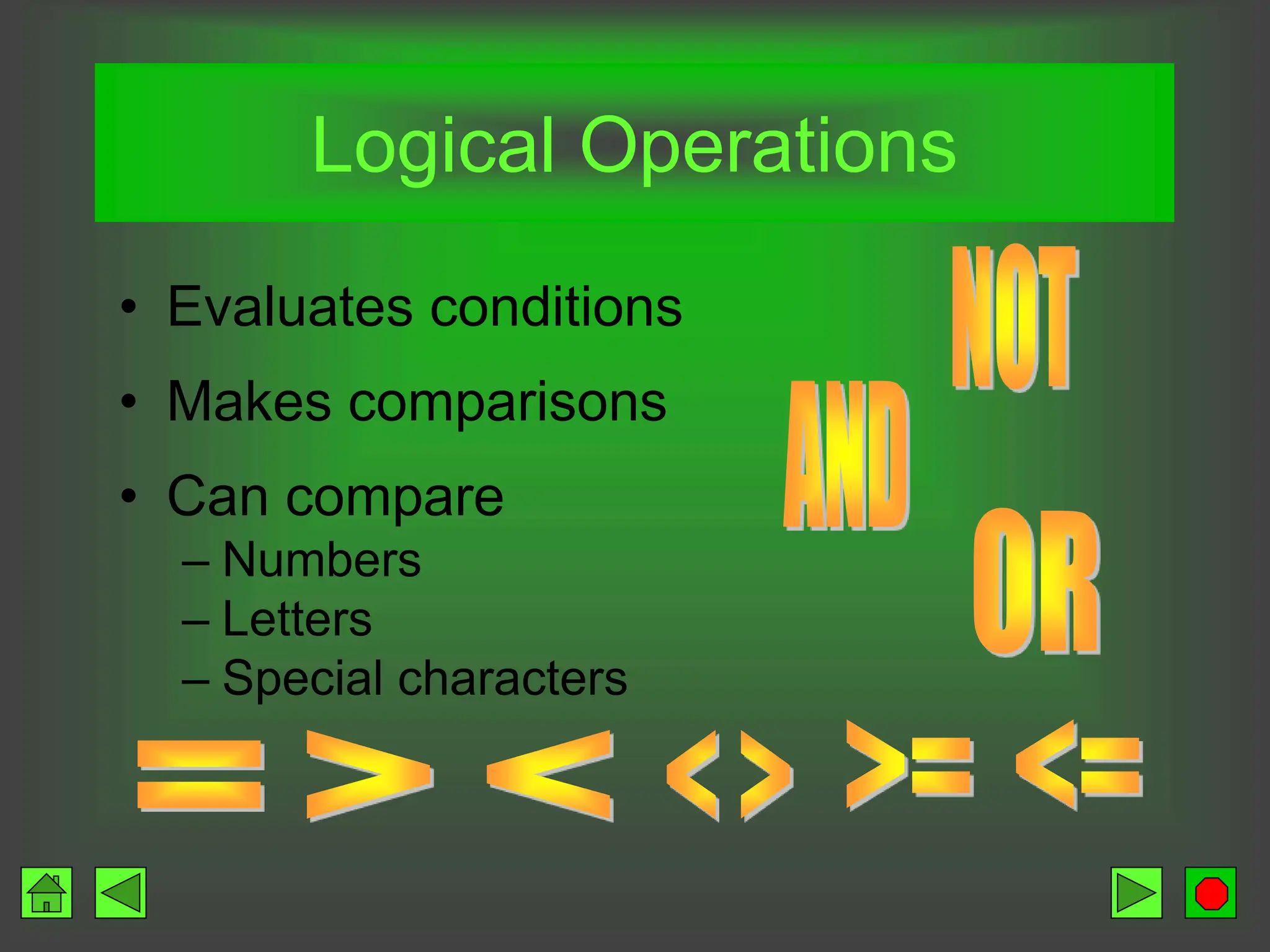 Logical Operations

• Evaluates conditions
• Makes comparisons
• Can compare
– Numbers
– Letters
– Special characters

NOT
AND
OR

= > < <> >= <=